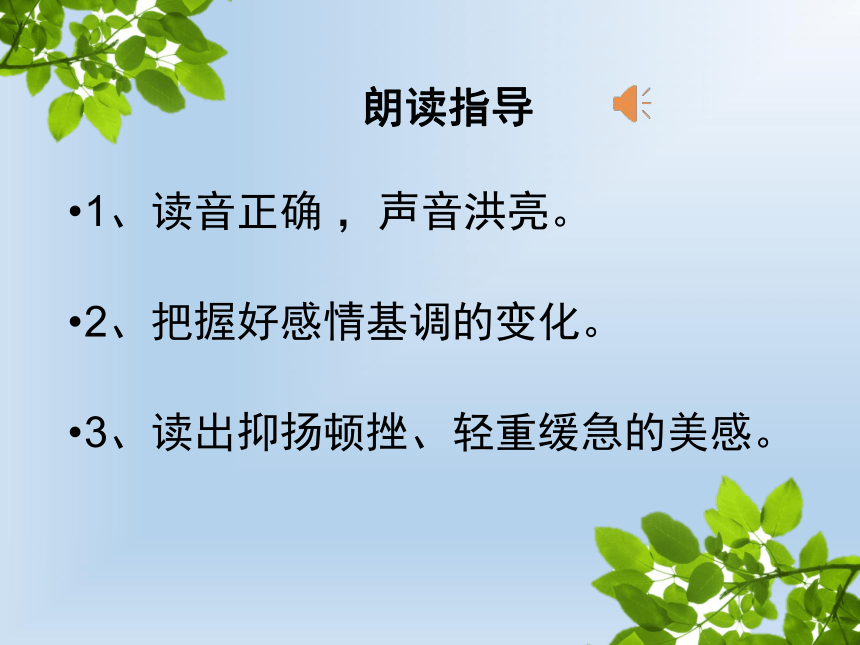 朗读指导

•1、读音正确，声音洪亮。

•2、把握好感情基调的变化。

•3、读出抑扬顿挫、轻重缓急的美感。